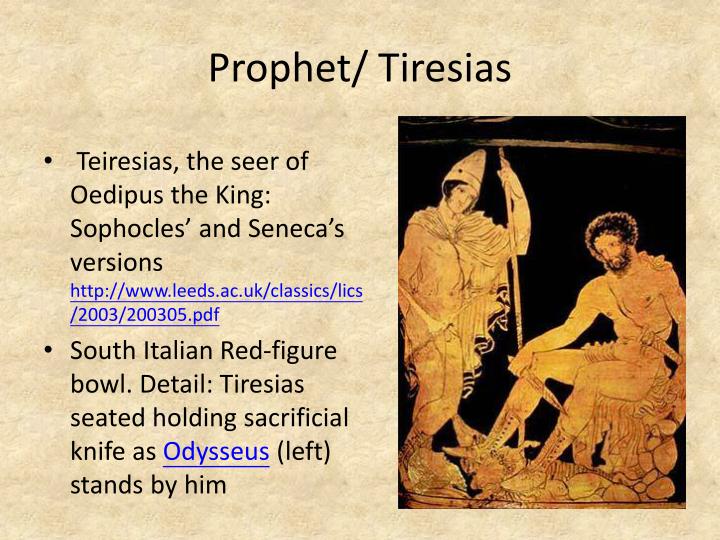 Prophet/ Tiresias

• Teiresias, the seer of Oedipus the King: Sophocles' and Seneca's versions http://www.leeds.ac.uk/classics/lics/2003/200305.pdf

• South Italian Red-figure bowl. Detail: Tiresias seated holding sacrificial knife as Odysseus (left) stands by him